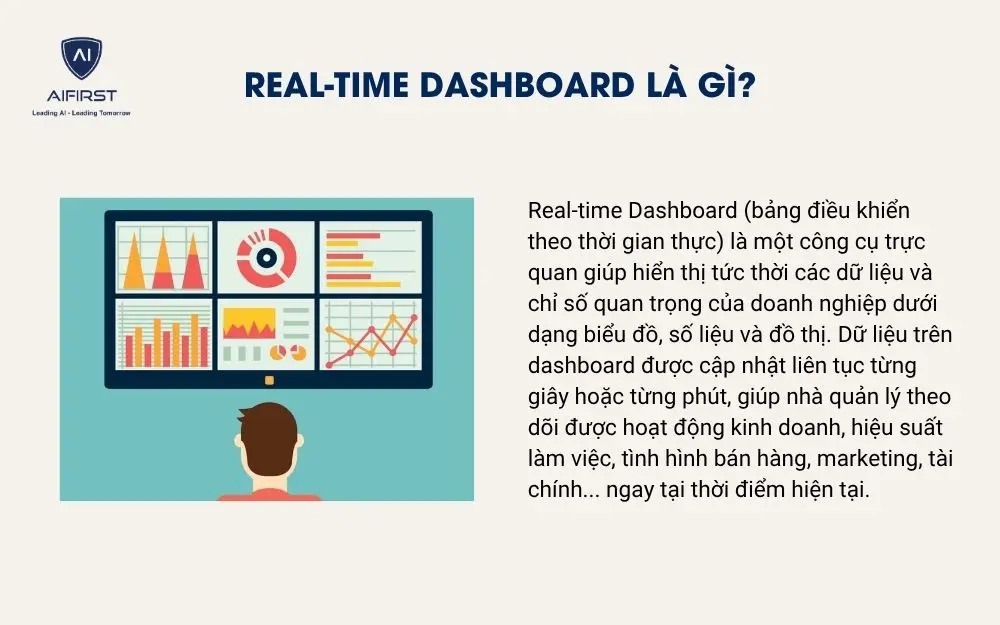 AI
AIFIRST
Leading AI - Leading Tomorrow

REAL-TIME DASHBOARD LÀ GÌ?

Real-time Dashboard (bảng điều khiển theo thời gian thực) là một công cụ trực quan giúp hiển thị tức thời các dữ liệu và chỉ số quan trọng của doanh nghiệp dưới dạng biểu đồ, số liệu và đồ thị. Dữ liệu trên dashboard được cập nhật liên tục từng giây hoặc từng phút, giúp nhà quản lý theo dõi được hoạt động kinh doanh, hiệu suất làm việc, tình hình bán hàng, marketing, tài chính... ngay tại thời điểm hiện tại.